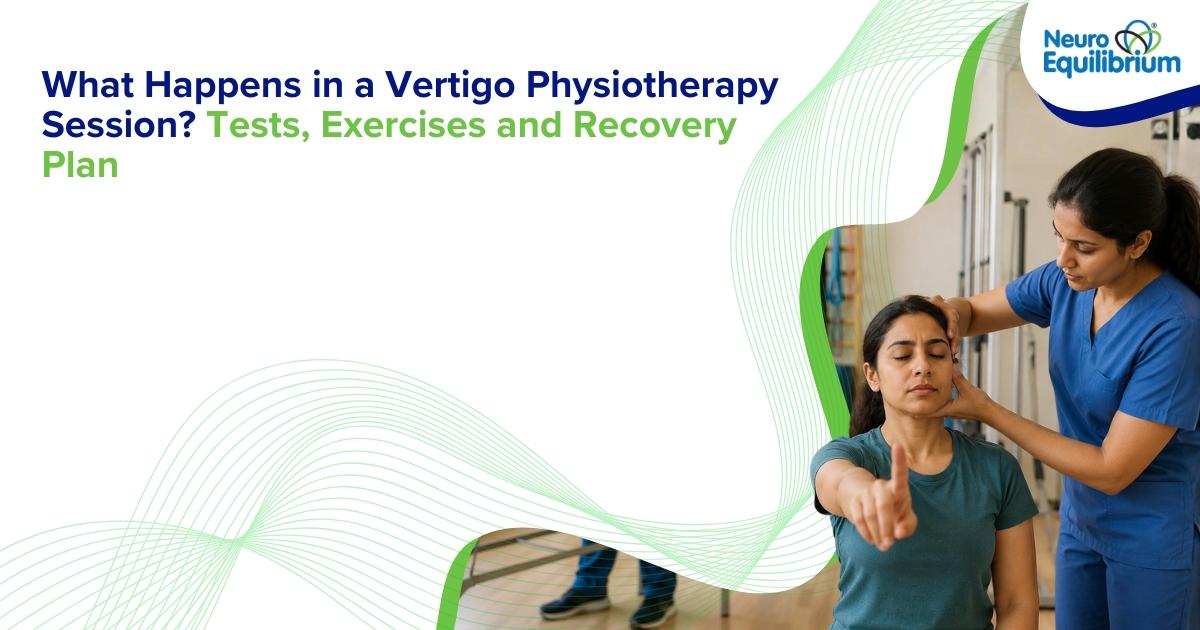 What Happens in a Vertigo Physiotherapy Session? Tests, Exercises and Recovery Plan

Neuro Equilibrium®